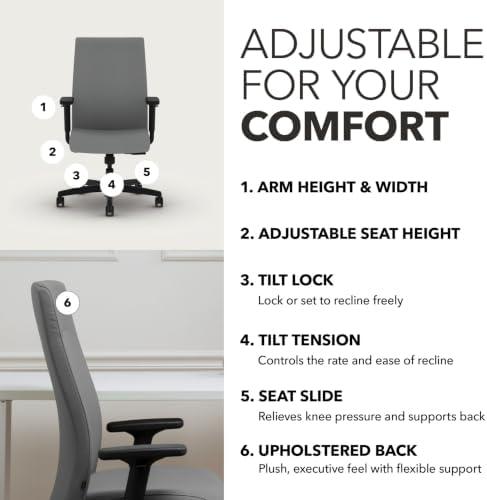 1

2

3

4

5

6

ADJUSTABLE FOR YOUR COMFORT

1. ARM HEIGHT & WIDTH

2. ADJUSTABLE SEAT HEIGHT

3. TILT LOCK
Lock or set to recline freely

4. TILT TENSION
Controls the rate and ease of recline

5. SEAT SLIDE
Relieves knee pressure and supports back

6. UPHOLSTERED BACK
Plush, executive feel with flexible support